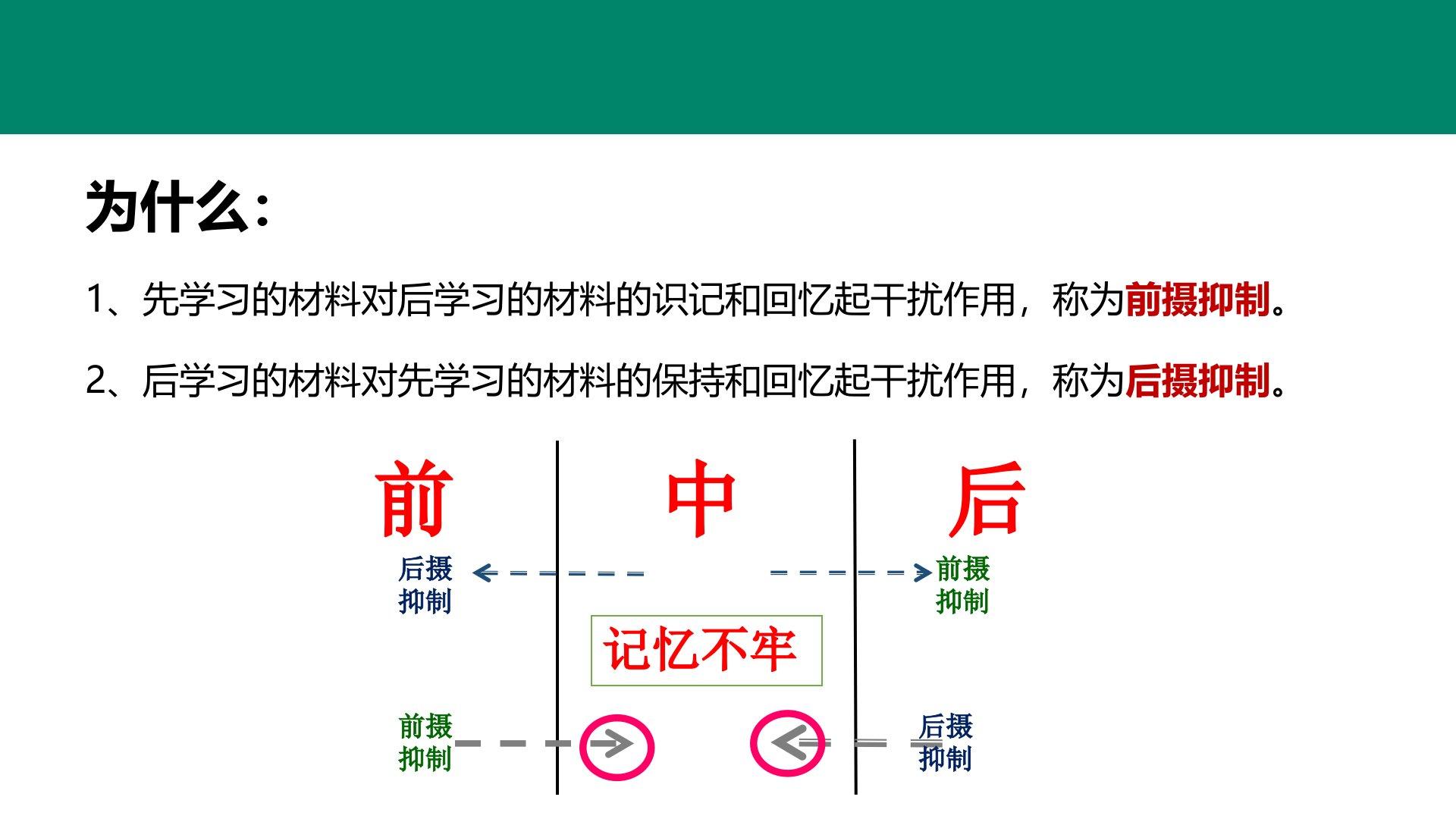 为什么：

1、先学习的材料对后学习的材料的识记和回忆起干扰作用，称为前摄抑制。

2、后学习的材料对先学习的材料的保持和回忆起干扰作用，称为后摄抑制。

前

中

后

后摄抑制

前摄抑制

记忆不牢

前摄抑制

后摄抑制